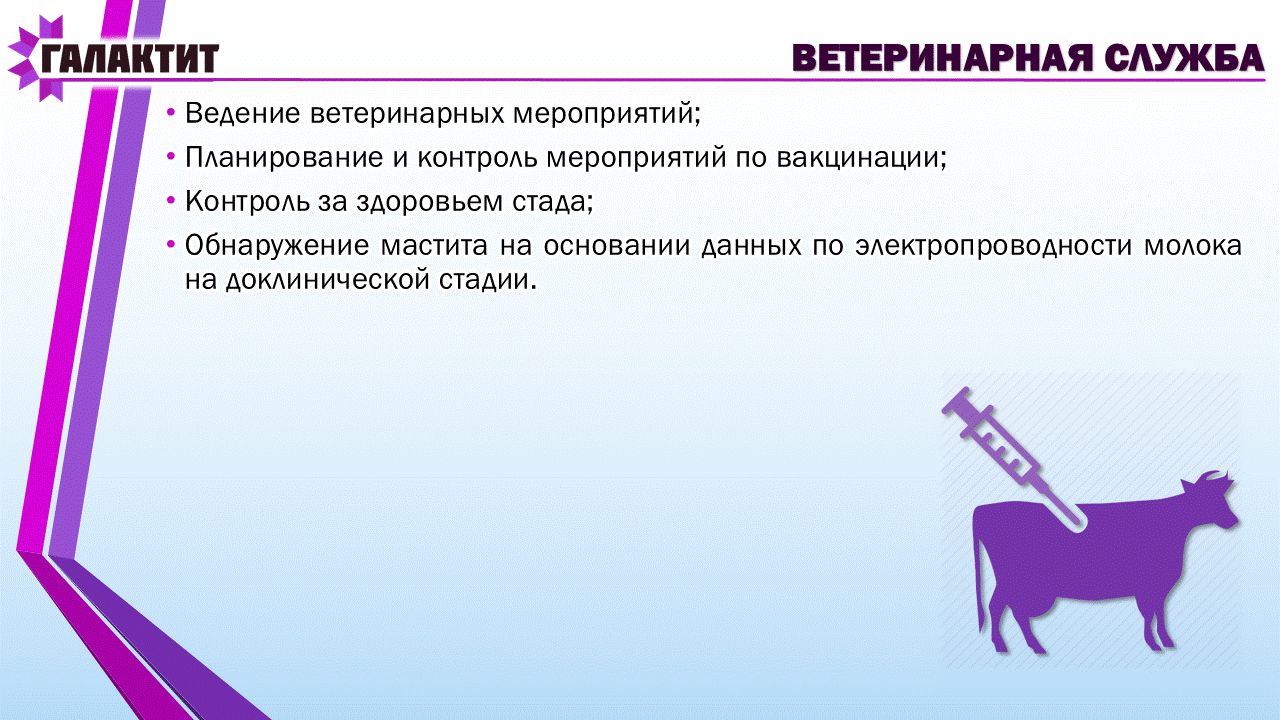 ГАЛАКТИТ

ВЕТЕРИНАРНАЯ СЛУЖБА

• Ведение ветеринарных мероприятий;
• Планирование и контроль мероприятий по вакцинации;
• Контроль за здоровьем стада;
• Обнаружение мастита на основании данных по электропроводности молока на доклинической стадии.